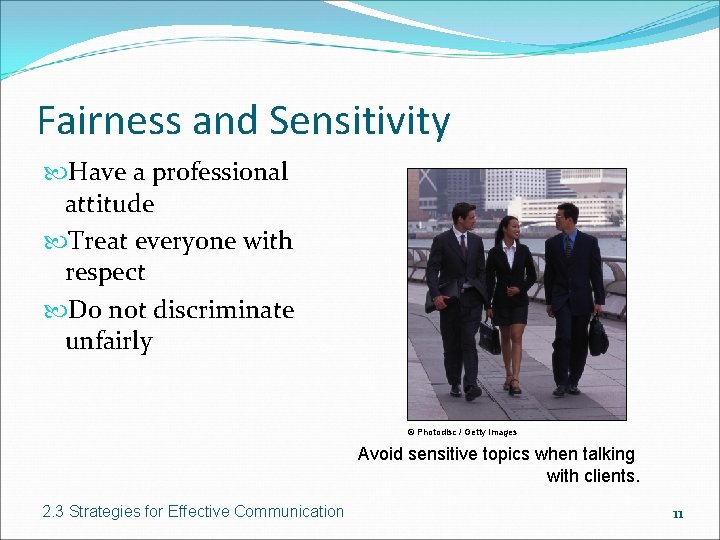 Fairness and Sensitivity

Have a professional attitude

Treat everyone with respect

Do not discriminate unfairly

© Photodisc / Getty Images

Avoid sensitive topics when talking with clients.

2.3 Strategies for Effective Communication

11